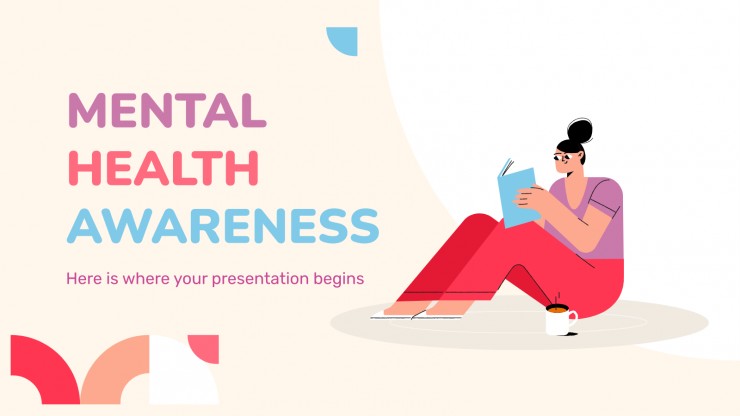 MENTAL
HEALTH
AWARENESS

Here is where your presentation begins